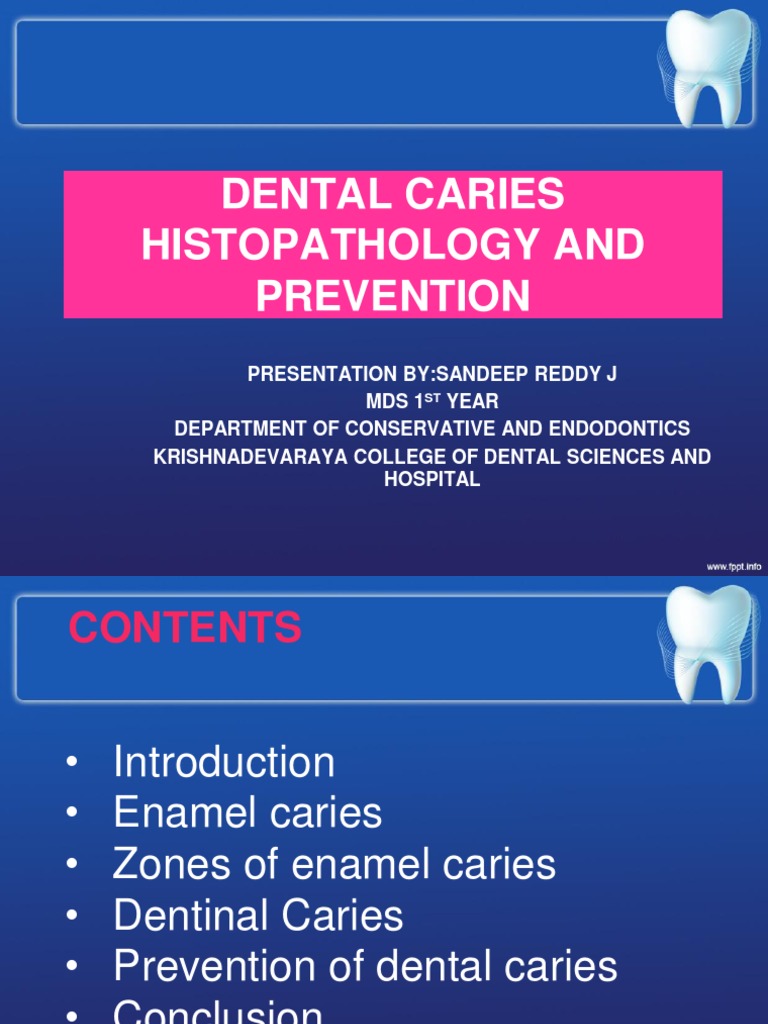 DENTAL CARIES HISTOPATHOLOGY AND PREVENTION

PRESENTATION BY:SANDEEP REDDY J
MDS 1$^{ST}$ YEAR
DEPARTMENT OF CONSERVATIVE AND ENDODONTICS
KRISHNADEVARAYA COLLEGE OF DENTAL SCIENCES AND HOSPITAL

www.fppt.info

CONTENTS

• Introduction
• Enamel caries
• Zones of enamel caries
• Dentinal Caries
• Prevention of dental caries
• Conclusion